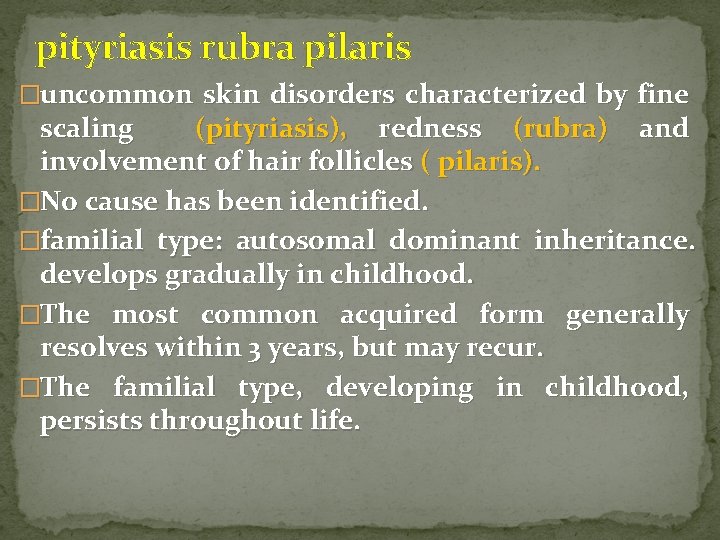 pityriasis rubra pilaris

□uncommon skin disorders characterized by fine scaling (pityriasis), redness (rubra) and involvement of hair follicles ( pilaris).

□No cause has been identified.

□familial type: autosomal dominant inheritance. develops gradually in childhood.

□The most common acquired form generally resolves within 3 years, but may recur.

□The familial type, developing in childhood, persists throughout life.